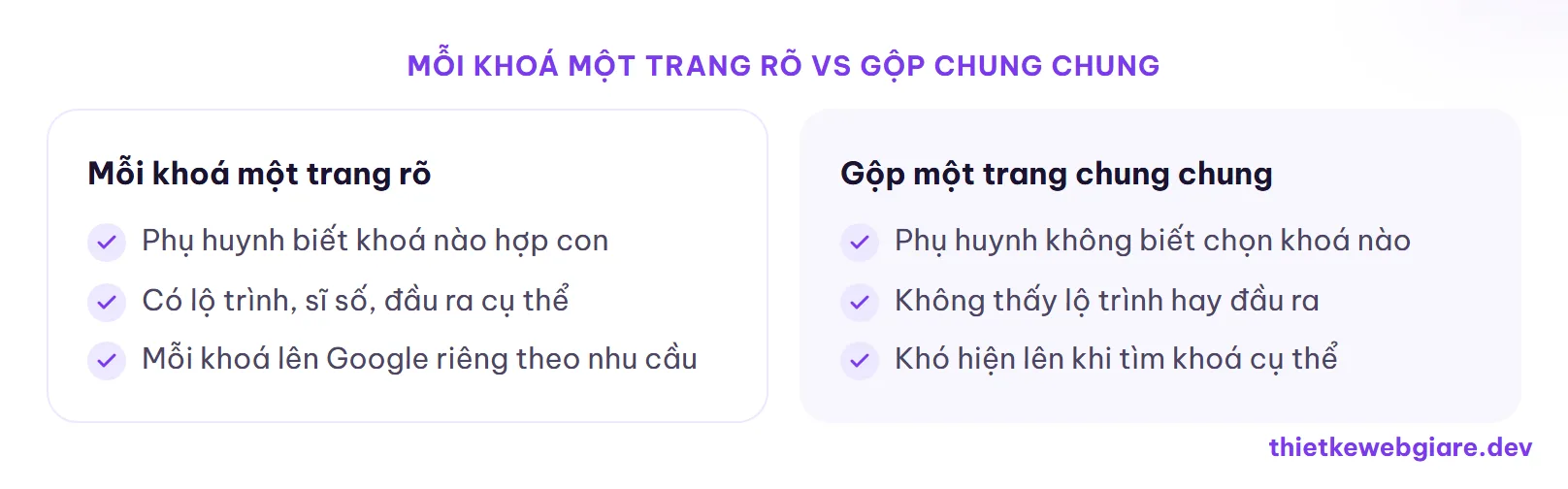 MỖI KHOÁ MỘT TRANG RÕ VS GỘP CHUNG CHUNG

Mỗi khoá một trang rõ

Phụ huynh biết khoá nào hợp con

Có lộ trình, sĩ số, đầu ra cụ thể

Mỗi khoá lên Google riêng theo nhu cầu

Gộp một trang chung chung

Phụ huynh không biết chọn khoá nào

Không thấy lộ trình hay đầu ra

Khó hiện lên khi tìm khoá cụ thể

thietkewebgiare.dev